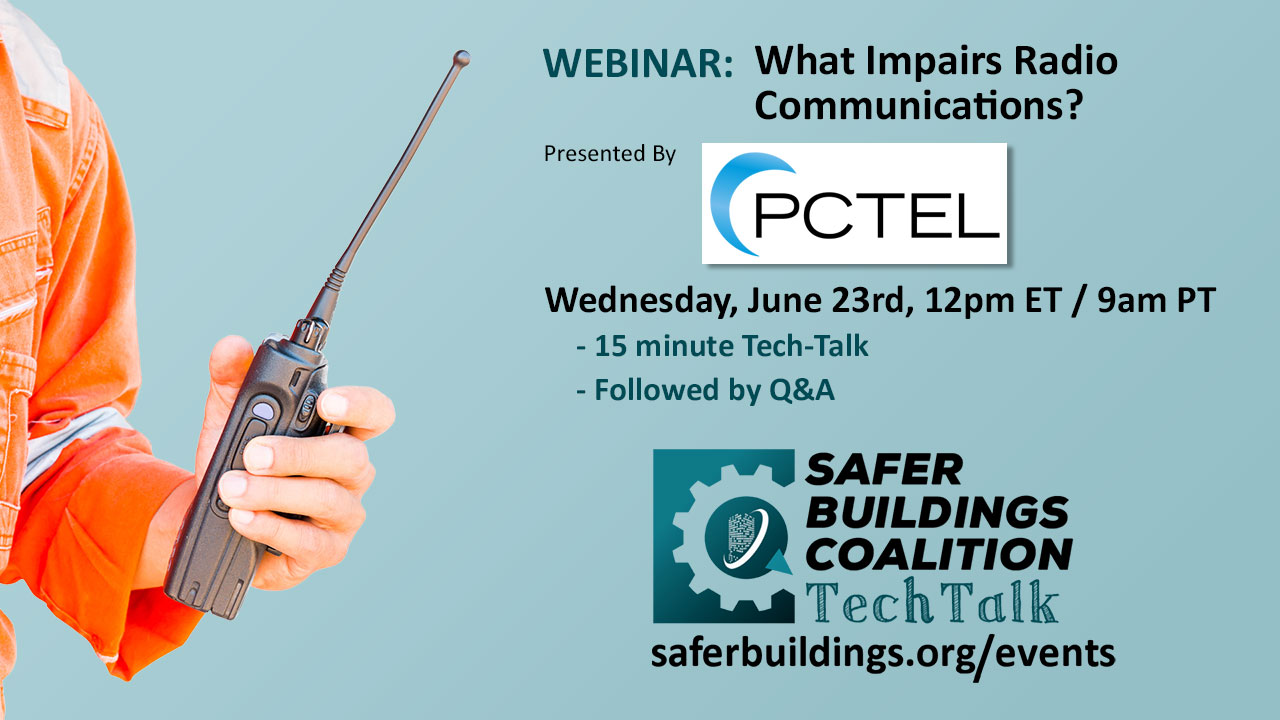 WEBINAR: What Impairs Radio Communications?

Presented By

PCTEL

Wednesday, June 23rd, 12pm ET / 9am PT

- 15 minute Tech-Talk

- Followed by Q&A

SAFER BUILDINGS COALITION

TechTalk

saferbuildings.org/events